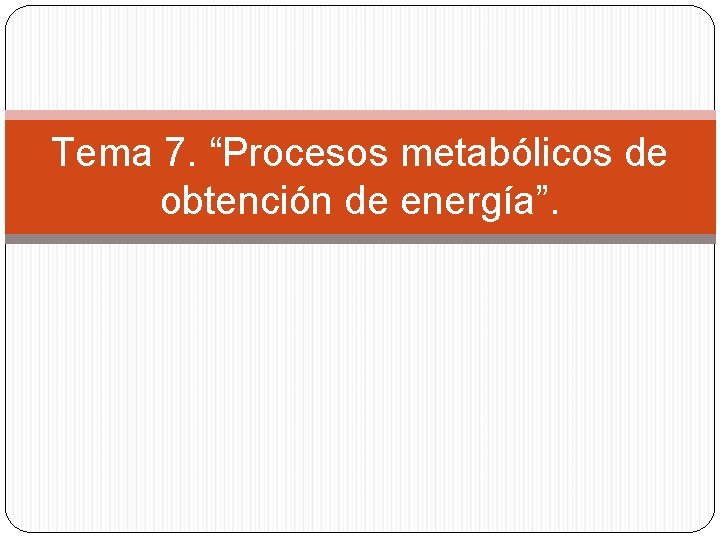 Tema 7. “Procesos metabólicos de obtención de energía”.